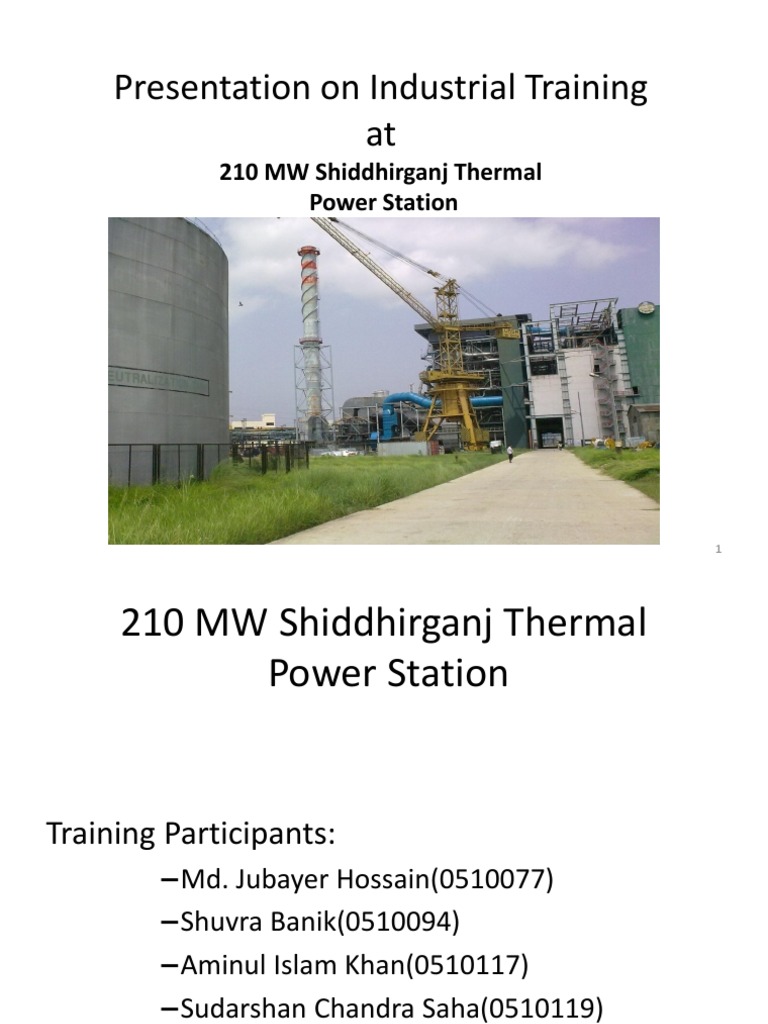 Presentation on Industrial Training at

210 MW Shiddhirganj Thermal Power Station

EUTRALIZATION

1

210 MW Shiddhirganj Thermal Power Station

Training Participants:

–Md. Jubayer Hossain(0510077)

–Shuvra Banik(0510094)

–Aminul Islam Khan(0510117)

–Sudarshan Chandra Saha(0510119)